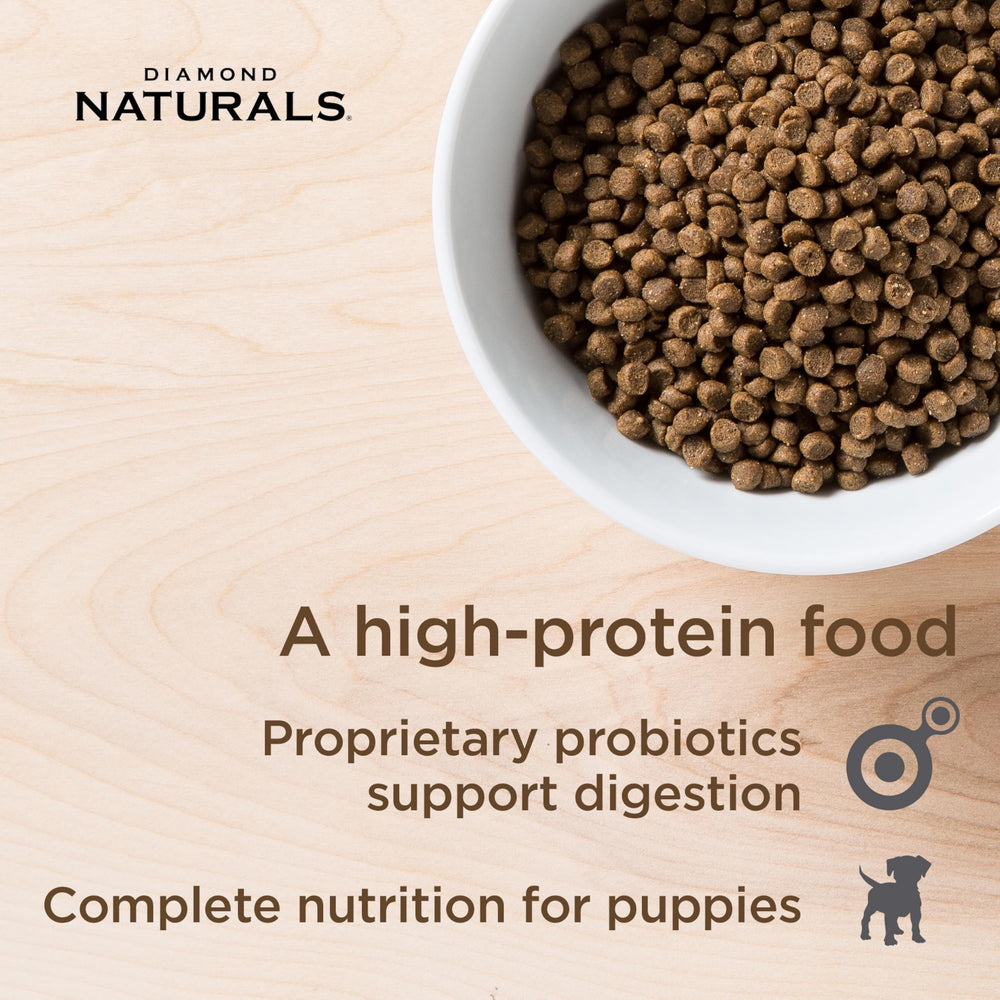 DIAMOND
NATURALS.

A high-protein food

Proprietary probiotics support digestion

Complete nutrition for puppies